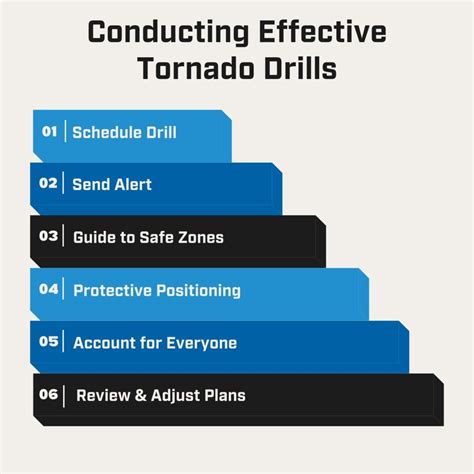 Conducting Effective Tornado Drills

01 Schedule Drill

02 Send Alert

03 Guide to Safe Zones

04 Protective Positioning

05 Account for Everyone

06 Review & Adjust Plans